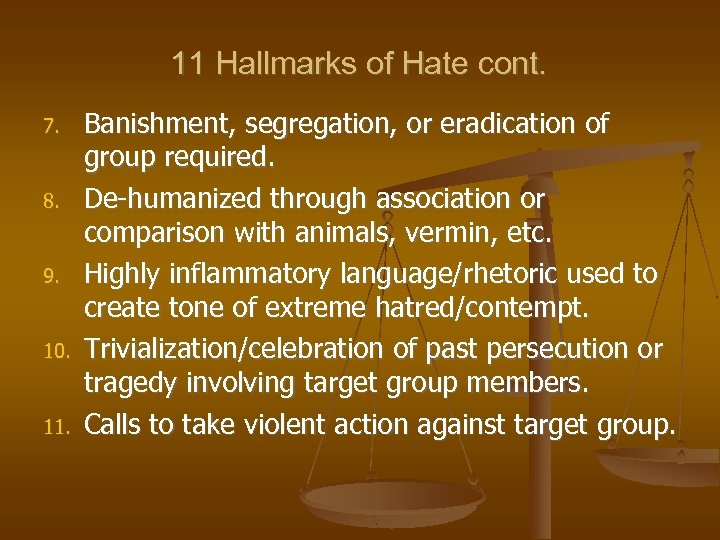 11 Hallmarks of Hate cont.

7. Banishment, segregation, or eradication of group required.

8. De-humanized through association or comparison with animals, vermin, etc.

9. Highly inflammatory language/rhetoric used to create tone of extreme hatred/contempt.

10. Trivialization/celebration of past persecution or tragedy involving target group members.

11. Calls to take violent action against target group.